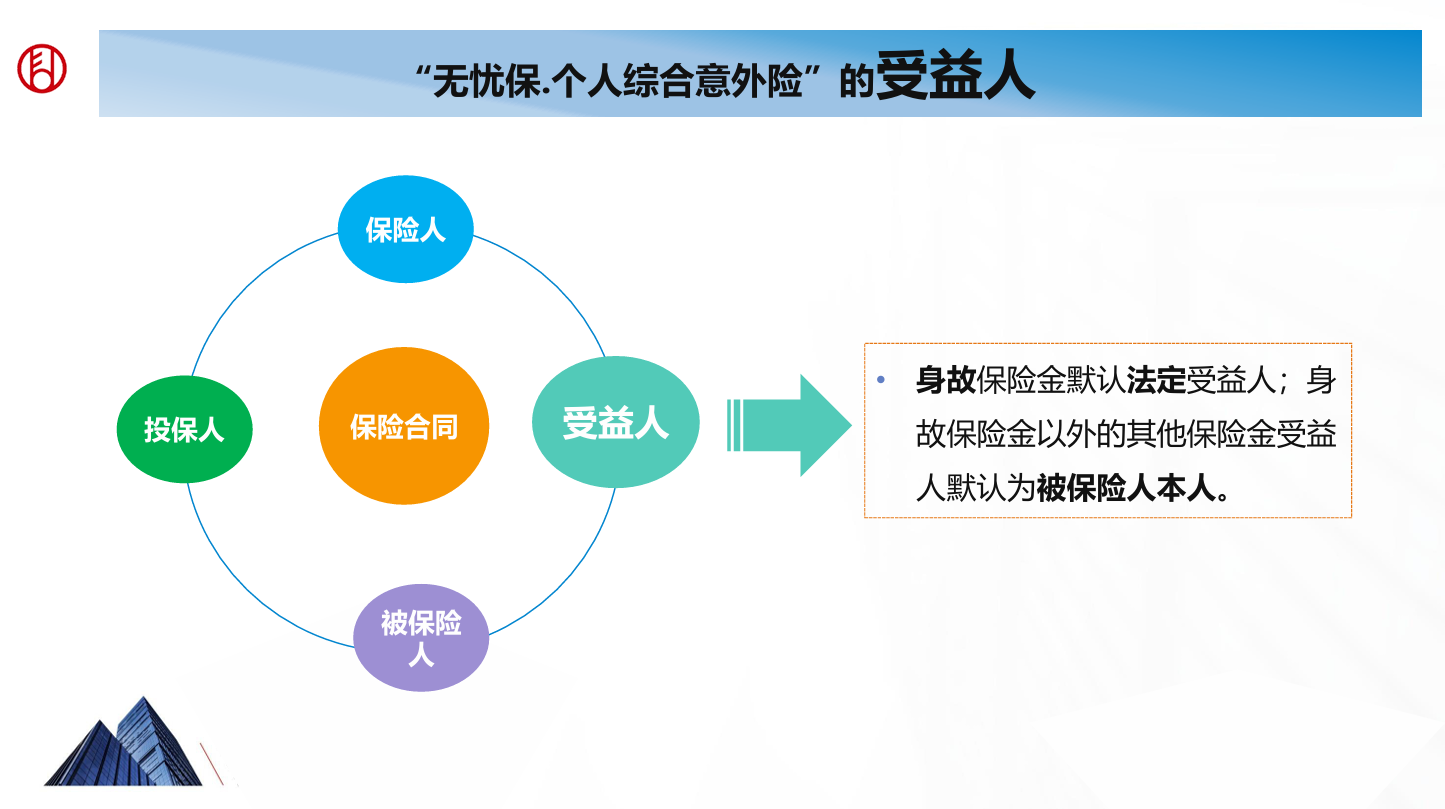 “无忧保.个人综合意外险”的受益人

保险人

投保人

保险合同

受益人

被保险人

• 身故保险金默认法定受益人；身故保险金以外的其他保险金受益人默认为被保险人本人。